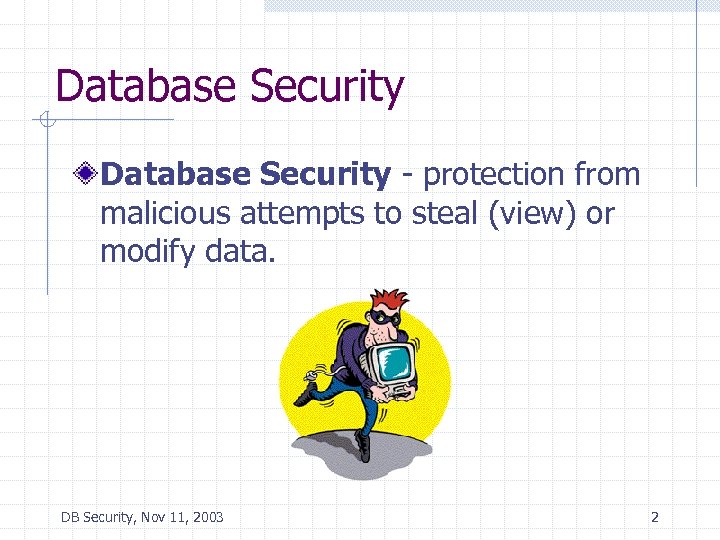 Database Security

Database Security - protection from malicious attempts to steal (view) or modify data.

DB Security, Nov 11, 2003

2